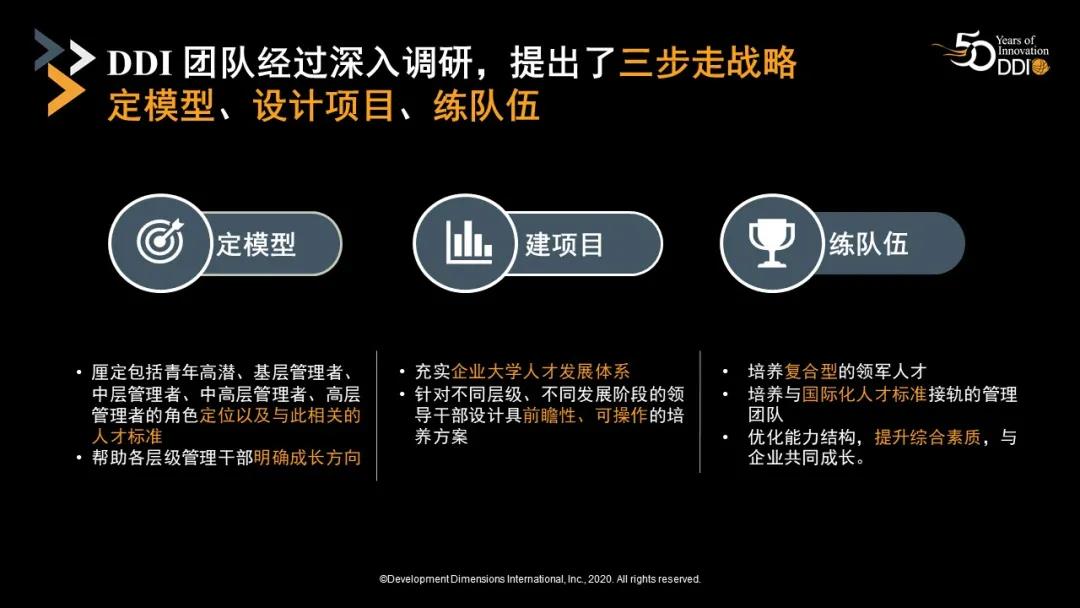 DDI 团队经过深入调研，提出了三步走战略
定模型、设计项目、练队伍

50 Years of Innovation DDI

定模型

建项目

练队伍

• 厘定包括青年高潜、基层管理者、中层管理者、中高层管理者、高层管理者的角色定位以及与此相关的人才标准
• 帮助各层级管理干部明确成长方向

• 充实企业大学人才发展体系
• 针对不同层级、不同发展阶段的领导干部设计具前瞻性、可操作的培养方案

• 培养复合型的领军人才
• 培养与国际化人才标准接轨的管理团队
• 优化能力结构，提升综合素质，与企业共同成长。

©Development Dimensions International, Inc., 2020. All rights reserved.